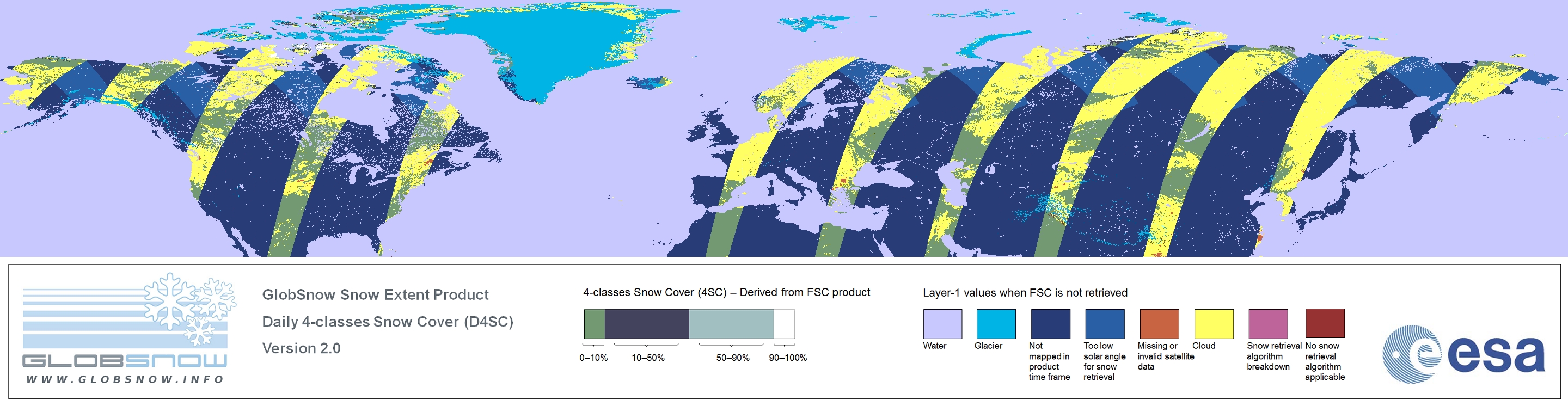 GLOBSNOW
WWW.GLOBSNOW.INFO

GlobSnow Snow Extent Product
Daily 4-classes Snow Cover (D4SC)
Version 2.0

4-classes Snow Cover (4SC) – Derived from FSC product

0–10%
10–50%
50–90%
90–100%

Layer-1 values when FSC is not retrieved

Water
Glacier
Not mapped in product time frame
Too low solar angle for snow retrieval
Missing or invalid satellite data
Cloud
Snow retrieval algorithm breakdown
No snow retrieval algorithm applicable

esa